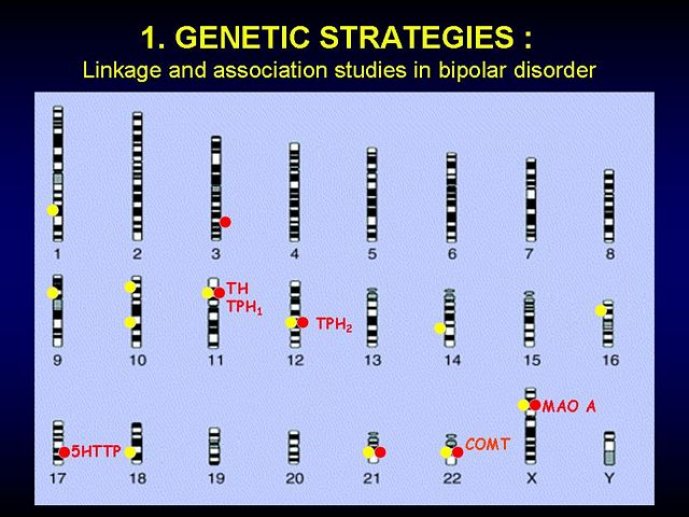 1. GENETIC STRATEGIES :
Linkage and association studies in bipolar disorder

1 2 3 4 5 6 7 8

TH
$TPH_1$
$TPH_2$

9 10 11 12 13 14 15 16

MAO A
5HTTP
COMT

17 18 19 20 21 22 X Y